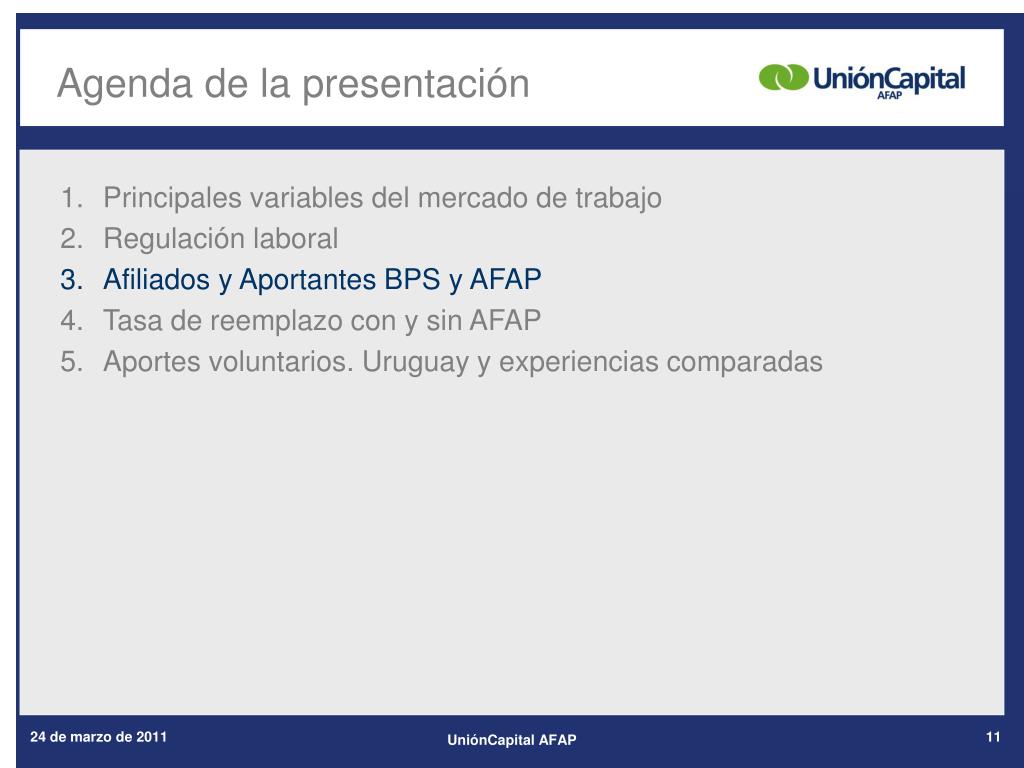 Agenda de la presentación

UniónCapital AFAP

1. Principales variables del mercado de trabajo
2. Regulación laboral
3. Afiliados y Aportantes BPS y AFAP
4. Tasa de reemplazo con y sin AFAP
5. Aportes voluntarios. Uruguay y experiencias comparadas

24 de marzo de 2011

UniónCapital AFAP

11